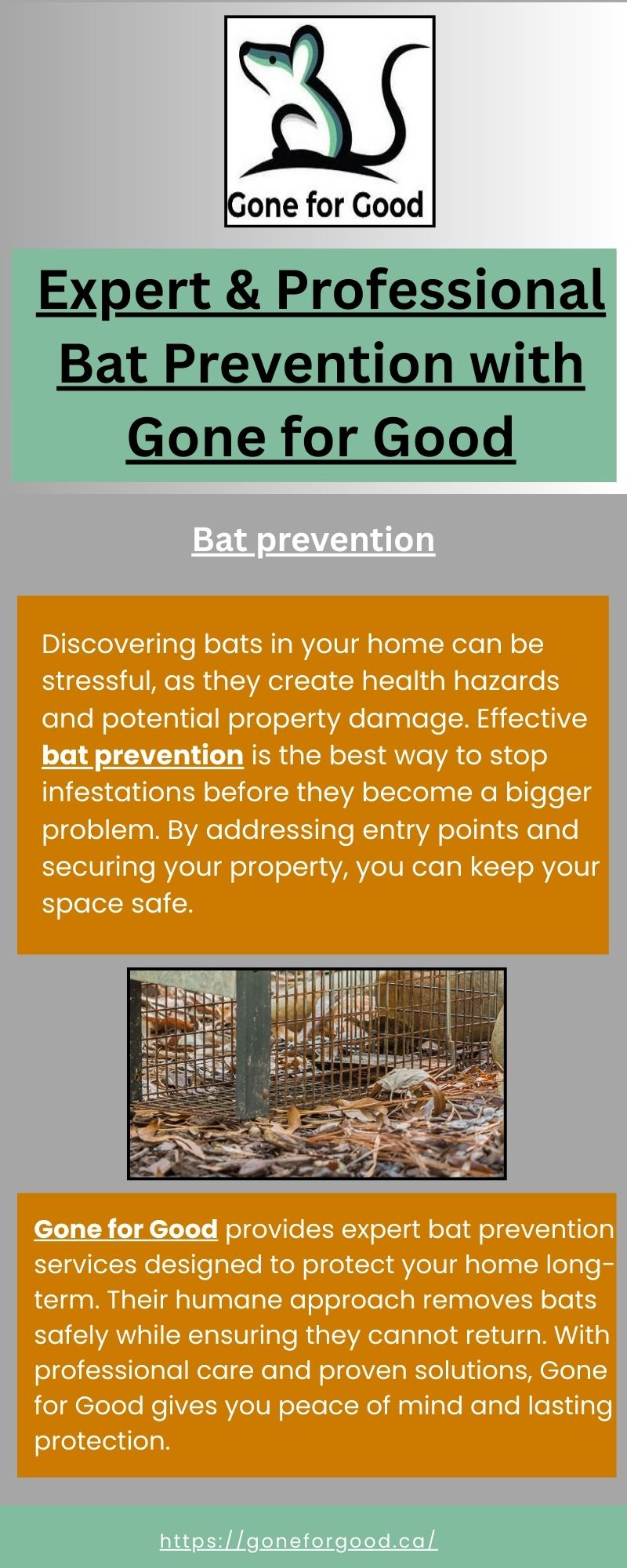 Gone for Good

Expert & Professional Bat Prevention with Gone for Good

Bat prevention

Discovering bats in your home can be stressful, as they create health hazards and potential property damage. Effective bat prevention is the best way to stop infestations before they become a bigger problem. By addressing entry points and securing your property, you can keep your space safe.

Gone for Good provides expert bat prevention services designed to protect your home long-term. Their humane approach removes bats safely while ensuring they cannot return. With professional care and proven solutions, Gone for Good gives you peace of mind and lasting protection.

https://goneforgood.ca/